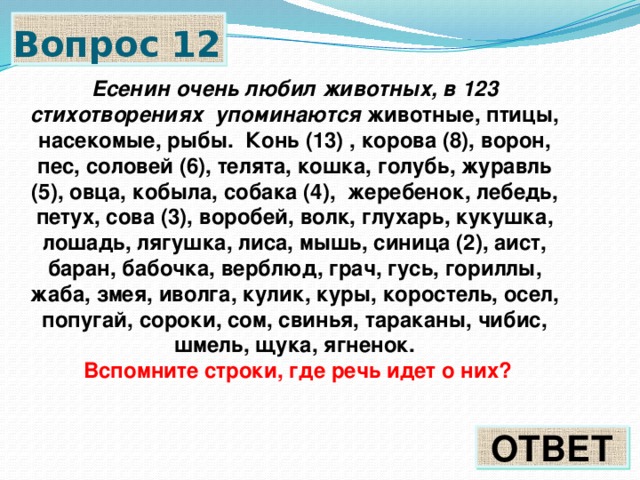 Вопрос 12

Есенин очень любил животных, в 123 стихотворениях упоминаются животные, птицы, насекомые, рыбы. Конь (13) , корова (8), ворон, пес, соловей (6), телята, кошка, голубь, журавль (5), овца, кобыла, собака (4), жеребенок, лебедь, петух, сова (3), воробей, волк, глухарь, кукушка, лошадь, лягушка, лиса, мышь, синица (2), аист, баран, бабочка, верблюд, грач, гусь, гориллы, жаба, змея, иволга, кулик, куры, коростель, осел, попугай, сороки, сом, свинья, тараканы, чибис, шмель, щука, ягненок.
Вспомните строки, где речь идет о них?

ОТВЕТ